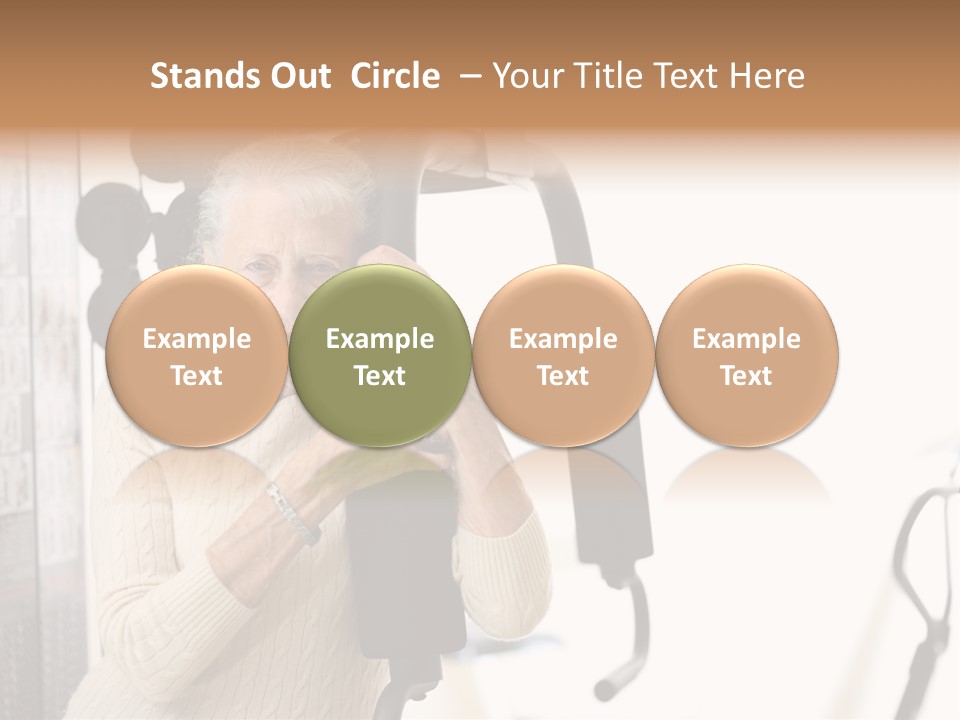 Stands Out  Circle  – Your Title Text Here

Example Text

Example Text

Example Text

Example Text